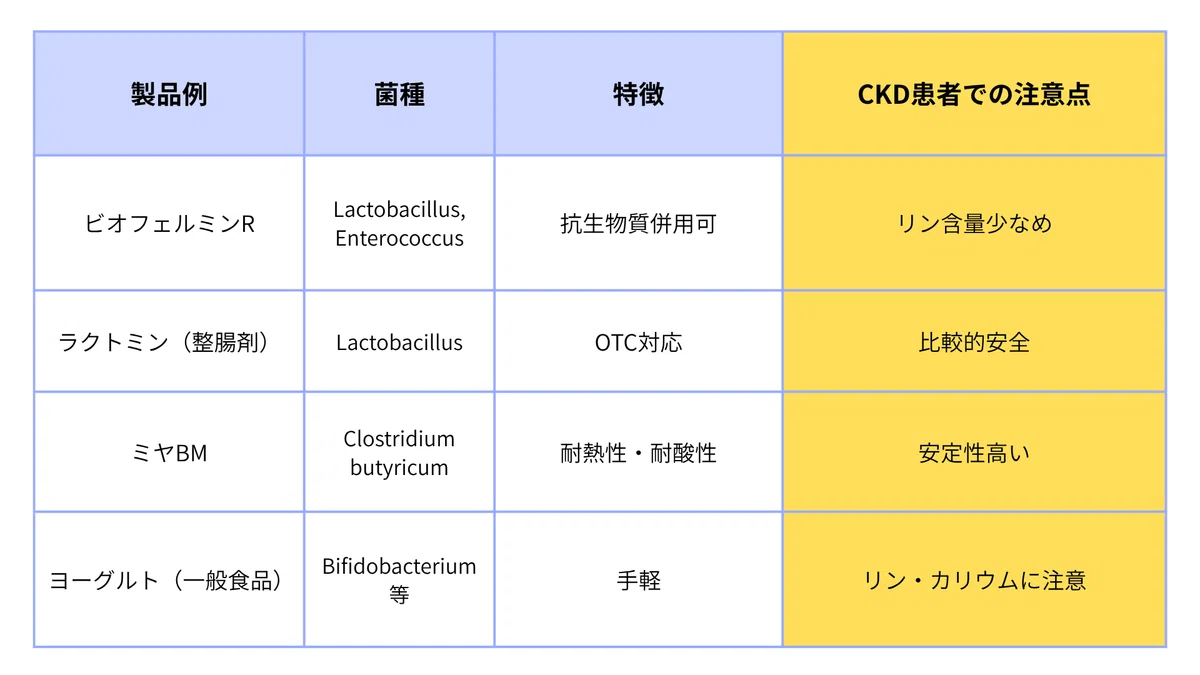 | 製品例 | 菌種 | 特徴 | CKD患者での注意点 |
|---|---|---|---|
| ビオフェルミンR | Lactobacillus, Enterococcus | 抗生物質併用可 | リン含量少なめ |
| ラクトミン（整腸剤） | Lactobacillus | OTC対応 | 比較的安全 |
| ミヤBM | Clostridium butyricum | 耐熱性・耐酸性 | 安定性高い |
| ヨーグルト（一般食品） | Bifidobacterium 等 | 手軽 | リン・カリウムに注意 |